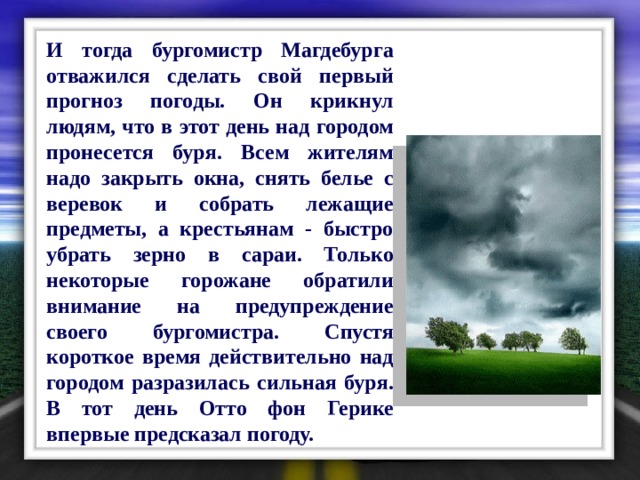 И тогда бургомистр Магдебурга отважился сделать свой первый прогноз погоды. Он крикнул людям, что в этот день над городом пронесется буря. Всем жителям надо закрыть окна, снять белье с веревок и собрать лежащие предметы, а крестьянам - быстро убрать зерно в сараи. Только некоторые горожане обратили внимание на предупреждение своего бургомистра. Спустя короткое время действительно над городом разразилась сильная буря. В тот день Отто фон Герике впервые предсказал погоду.